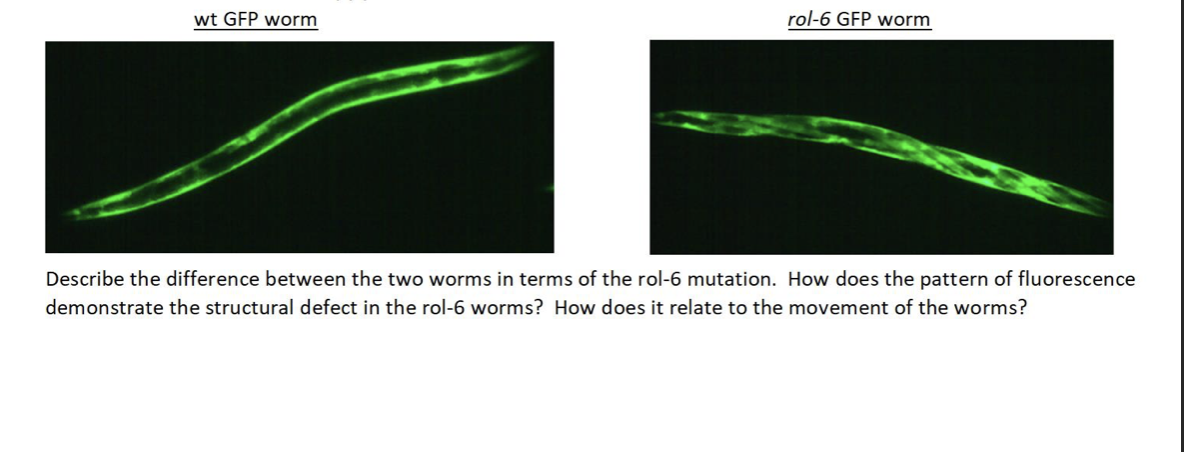 wt GFP worm

rol-6 GFP worm

Describe the difference between the two worms in terms of the rol-6 mutation. How does the pattern of fluorescence demonstrate the structural defect in the rol-6 worms? How does it relate to the movement of the worms?